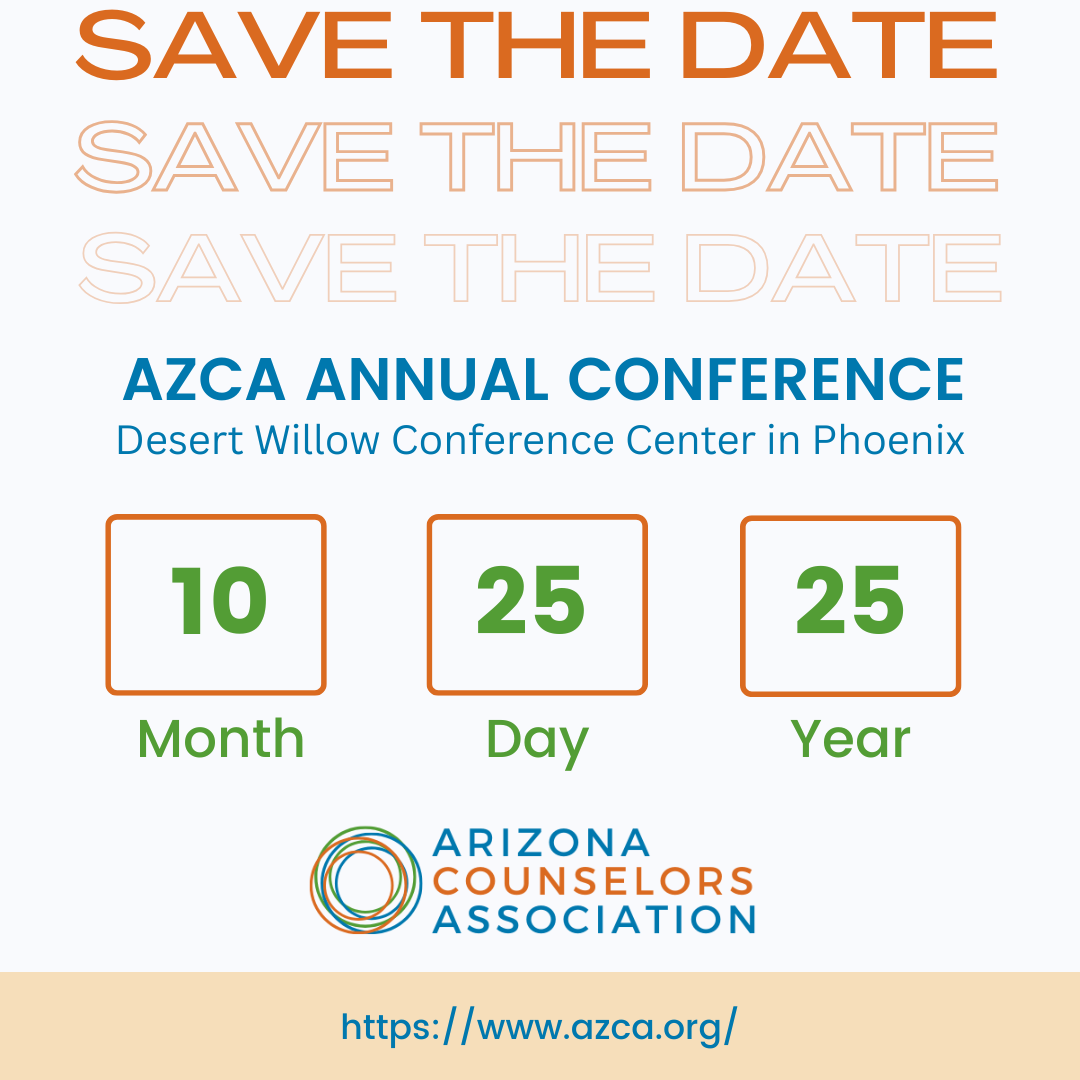 SAVE THE DATE
SAVE THE DATE
SAVE THE DATE

AZCA ANNUAL CONFERENCE
Desert Willow Conference Center in Phoenix

10
Month

25
Day

25
Year

ARIZONA
COUNSELORS
ASSOCIATION

https://www.azca.org/